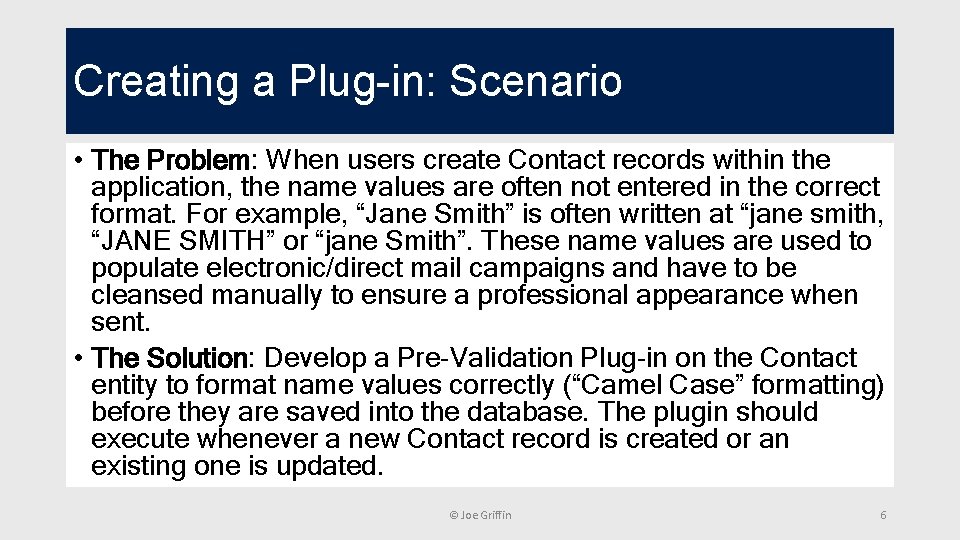 Creating a Plug-in: Scenario

• The Problem: When users create Contact records within the application, the name values are often not entered in the correct format. For example, “Jane Smith” is often written at “jane smith, “JANE SMITH” or “jane Smith”. These name values are used to populate electronic/direct mail campaigns and have to be cleansed manually to ensure a professional appearance when sent.

• The Solution: Develop a Pre-Validation Plug-in on the Contact entity to format name values correctly (“Camel Case” formatting) before they are saved into the database. The plugin should execute whenever a new Contact record is created or an existing one is updated.

© Joe Griffin

6